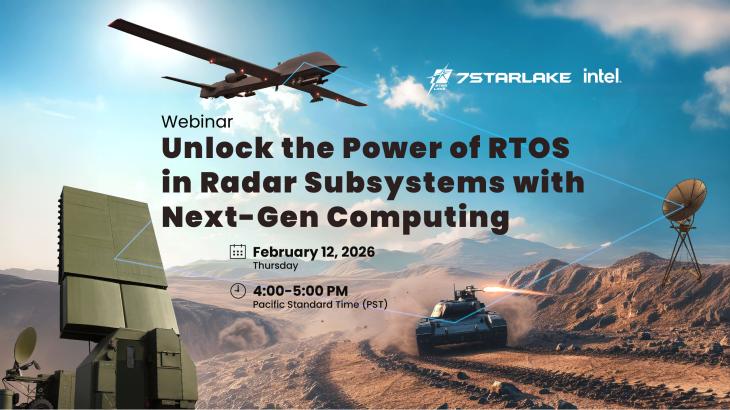 7STARLAKE intel.

Webinar

Unlock the Power of RTOS in Radar Subsystems with Next-Gen Computing

February 12, 2026
Thursday

4:00-5:00 PM
Pacific Standard Time (PST)